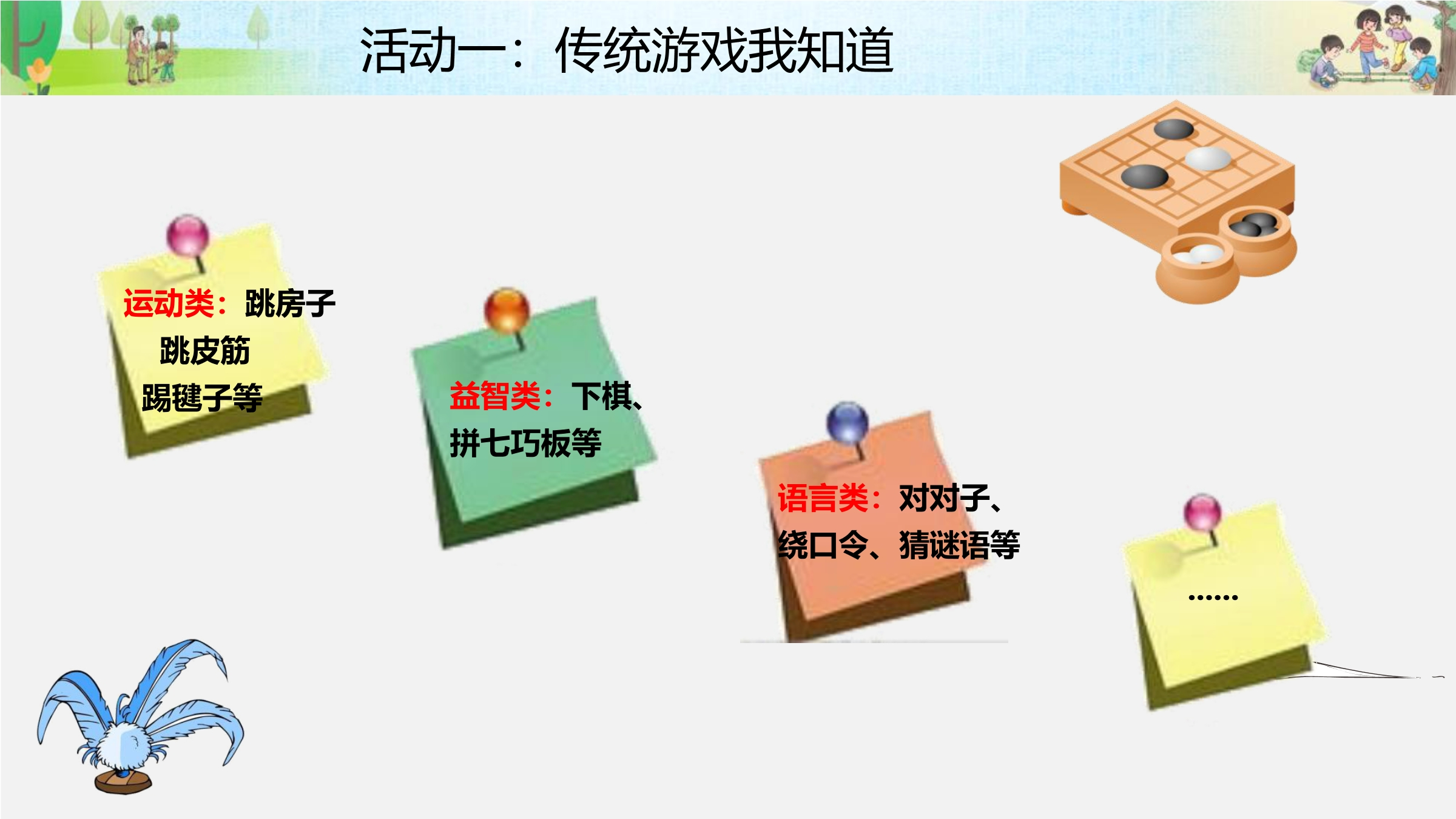 活动一：传统游戏我知道

运动类：跳房子
跳皮筋
踢毽子等

益智类：下棋、
拼七巧板等

语言类：对对子、
绕口令、猜谜语等

……